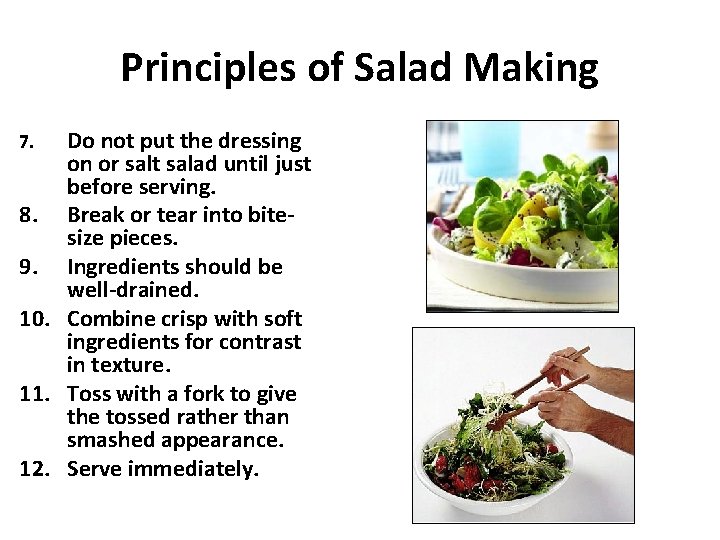 Principles of Salad Making

7. Do not put the dressing on or salt salad until just before serving.
8. Break or tear into bite-size pieces.
9. Ingredients should be well-drained.
10. Combine crisp with soft ingredients for contrast in texture.
11. Toss with a fork to give the tossed rather than smashed appearance.
12. Serve immediately.